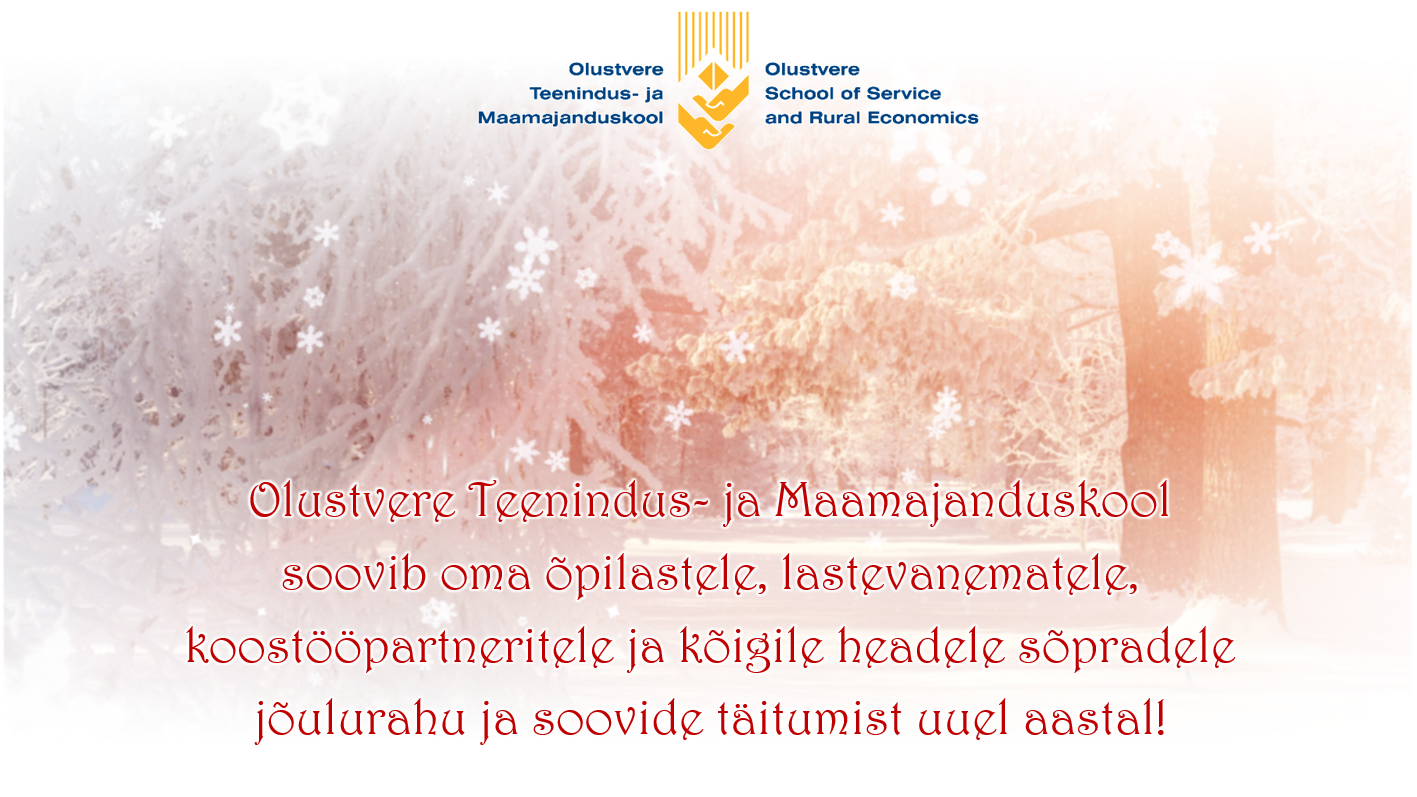 Olustvere Teenindus- ja Maamajanduskool

Olustvere School of Service and Rural Economics

Olustvere Teenindus- ja Maamajanduskool soovib oma õpilastele, lastevanematele, koostööpartneritele ja kõigile headele sõpradele jõulurahu ja soovide täitumist uuel aastal!